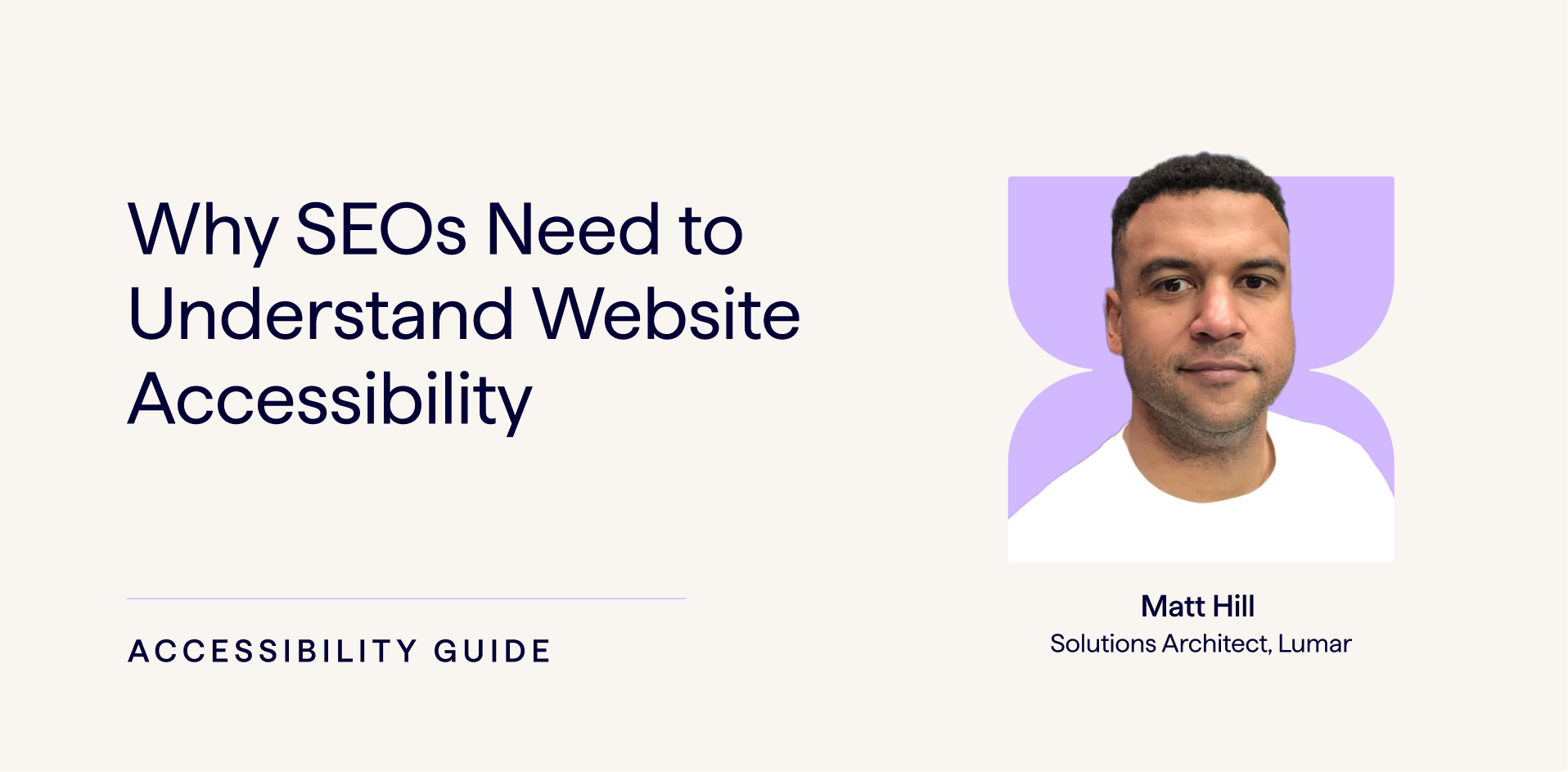 Why SEOs Need to Understand Website Accessibility

ACCESSIBILITY GUIDE

Matt Hill
Solutions Architect, Lumar